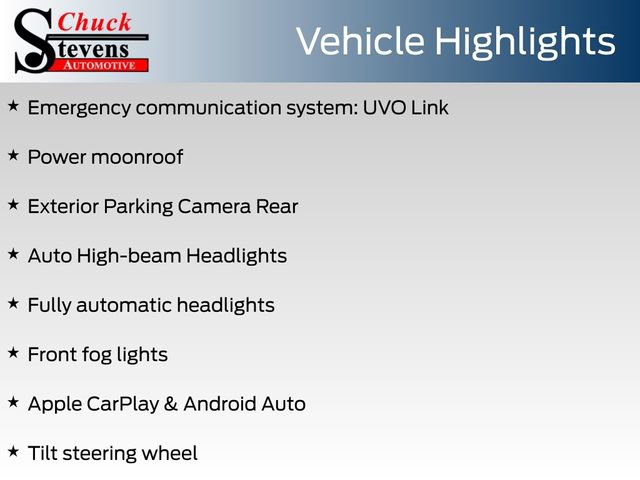 Chuck Stevens AUTOMOTIVE

Vehicle Highlights

★ Emergency communication system: UVO Link

★ Power moonroof

★ Exterior Parking Camera Rear

★ Auto High-beam Headlights

★ Fully automatic headlights

★ Front fog lights

★ Apple CarPlay & Android Auto

★ Tilt steering wheel